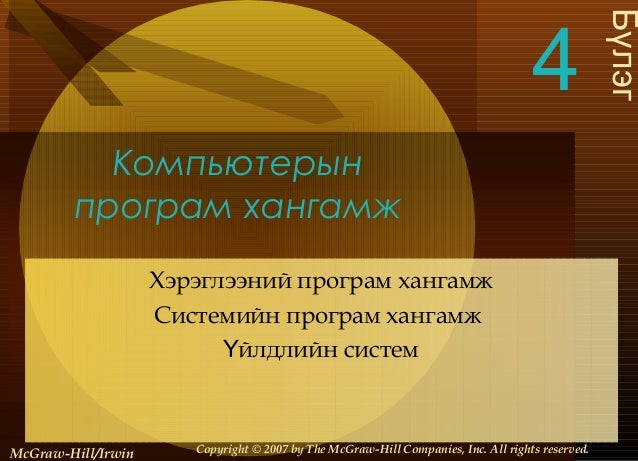 4 Бүлэг

Компьютерын програм хангамж

Хэрэглээний програм хангамж
Системийн програм хангамж
Үйлдлийн систем

McGraw-Hill/Irwin

Copyright © 2007 by The McGraw-Hill Companies, Inc. All rights reserved.